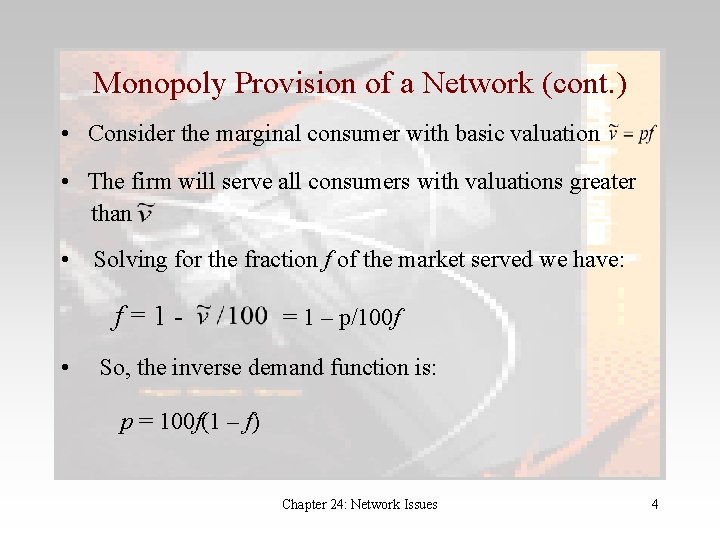 Monopoly Provision of a Network (cont.)

• Consider the marginal consumer with basic valuation $\tilde{v} = pf$

• The firm will serve all consumers with valuations greater than $\tilde{v}$

• Solving for the fraction $f$ of the market served we have:

$f = 1 - \tilde{v}/100 = 1 - p/100f$

• So, the inverse demand function is:

$p = 100f(1 - f)$

Chapter 24: Network Issues

4